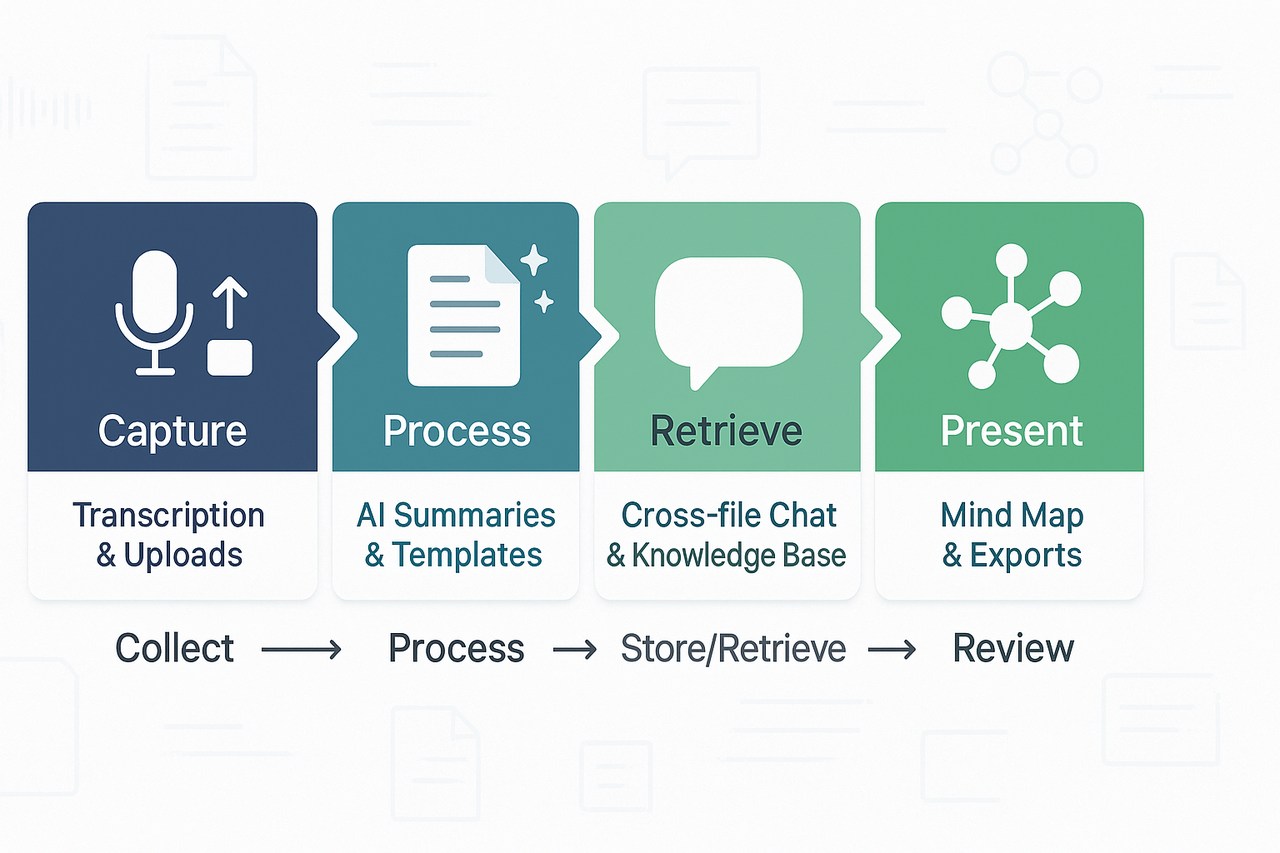 Capture

Transcription & Uploads

Process

AI Summaries & Templates

Retrieve

Cross-file Chat & Knowledge Base

Present

Mind Map & Exports

Collect ⟶ Process → Store/Retrieve → Review